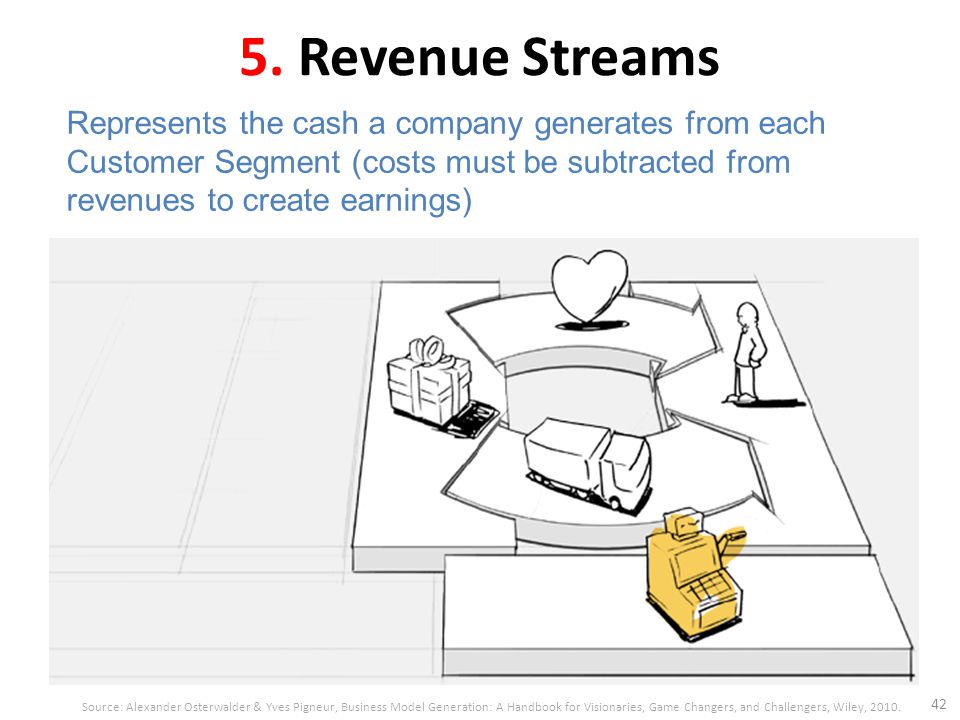 5. Revenue Streams

Represents the cash a company generates from each Customer Segment (costs must be subtracted from revenues to create earnings)

Source: Alexander Osterwalder & Yves Pigneur, Business Model Generation: A Handbook for Visionaries, Game Changers, and Challengers, Wiley, 2010.

42